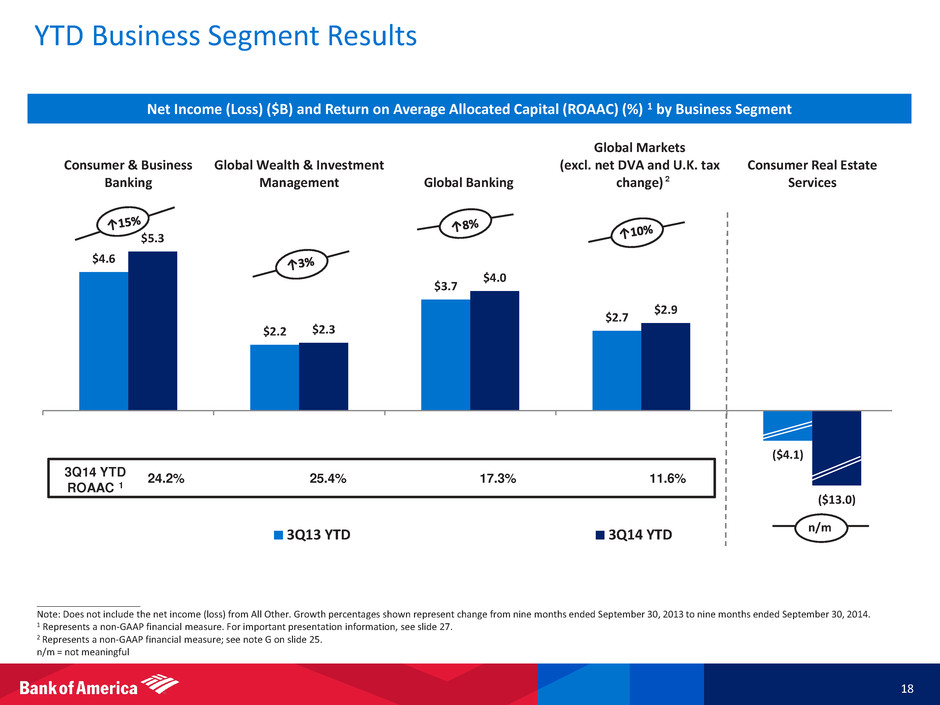 YTD Business Segment Results

Net Income (Loss) ($B) and Return on Average Allocated Capital (ROAAC) (%) $^1$ by Business Segment

Consumer & Business Banking

Global Wealth & Investment Management

Global Banking

Global Markets (excl. net DVA and U.K. tax change) $^2$

Consumer Real Estate Services

↑15%

$4.6 $5.3

↑3%

$2.2 $2.3

↑8%

$3.7 $4.0

↑10%

$2.7 $2.9

($4.1)

($13.0)

n/m

3Q14 YTD ROAAC $^1$ 24.2% 25.4% 17.3% 11.6%

3Q13 YTD 3Q14 YTD

Note: Does not include the net income (loss) from All Other. Growth percentages shown represent change from nine months ended September 30, 2013 to nine months ended September 30, 2014.
$^1$ Represents a non-GAAP financial measure. For important presentation information, see slide 27.
$^2$ Represents a non-GAAP financial measure; see note G on slide 25.
n/m = not meaningful

Bank of America

18